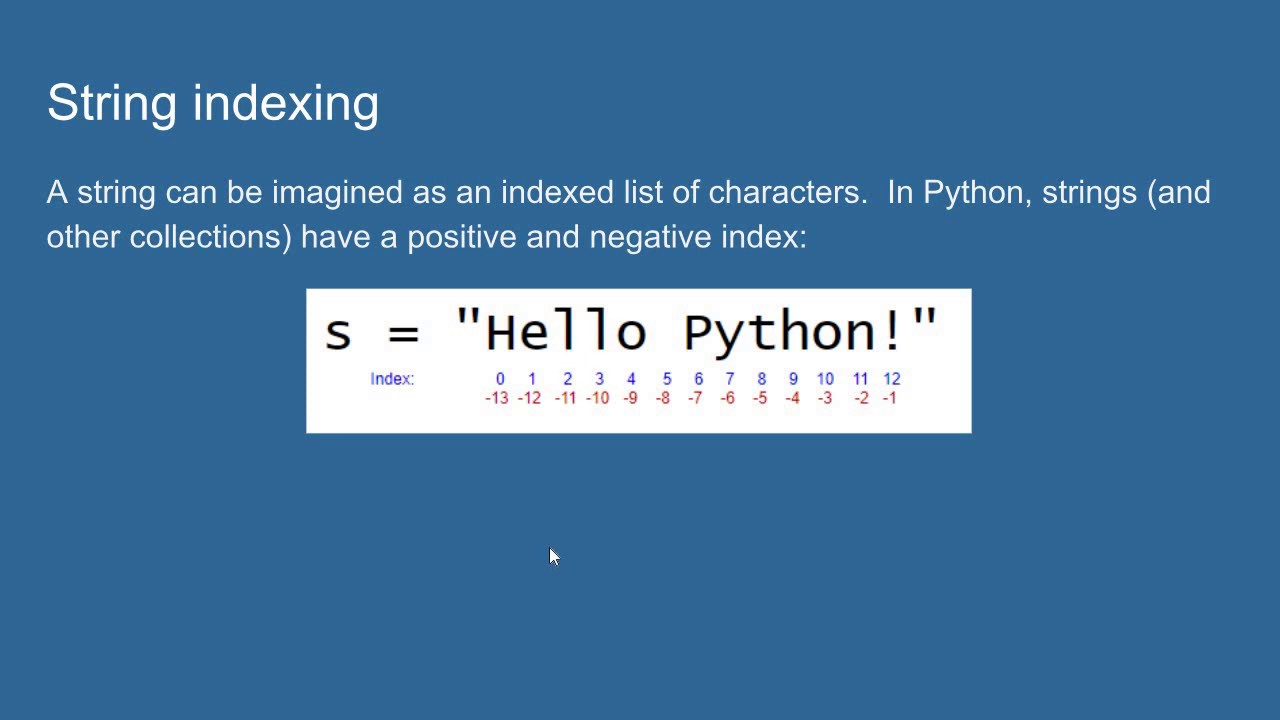 String indexing

A string can be imagined as an indexed list of characters.  In Python, strings (and other collections) have a positive and negative index:

s = "Hello Python!"

Index: 0 1 2 3 4 5 6 7 8 9 10 11 12
-13 -12 -11 -10 -9 -8 -7 -6 -5 -4 -3 -2 -1